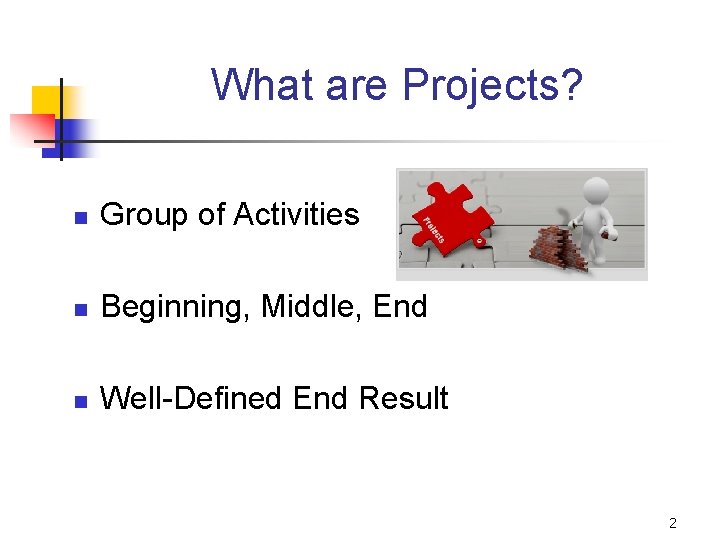 What are Projects?

Group of Activities

Projects

Beginning, Middle, End

Well-Defined End Result

2